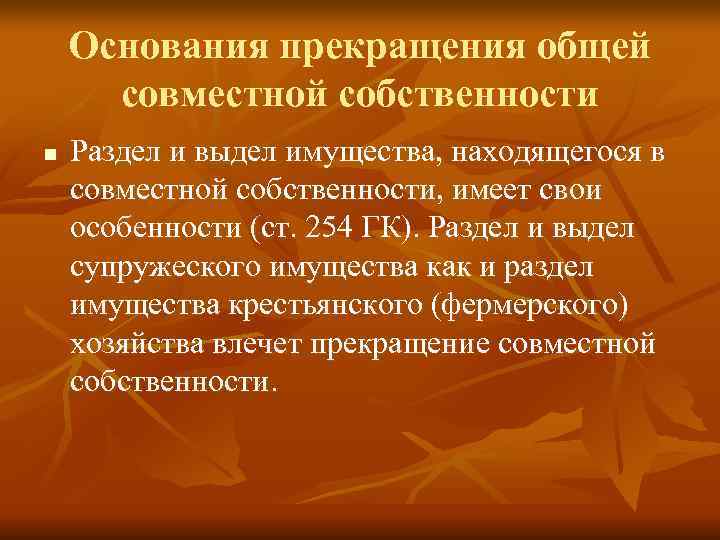 Основания прекращения общей совместной собственности

Раздел и выдел имущества, находящегося в совместной собственности, имеет свои особенности (ст. 254 ГК). Раздел и выдел супружеского имущества как и раздел имущества крестьянского (фермерского) хозяйства влечет прекращение совместной собственности.